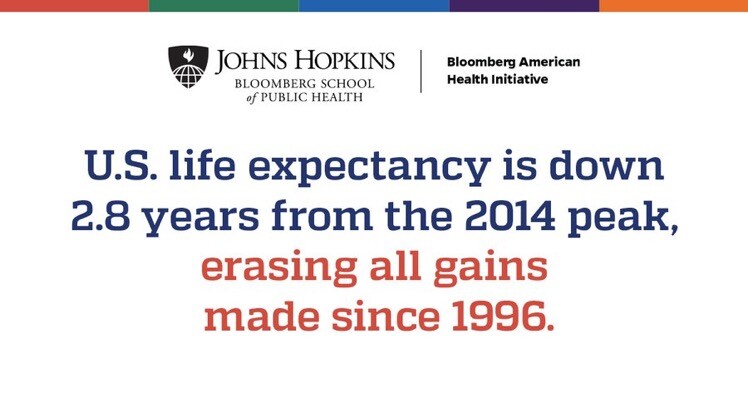 JOHNS HOPKINS
BLOOMBERG SCHOOL
of PUBLIC HEALTH

Bloomberg American
Health Initiative

U.S. life expectancy is down 2.8 years from the 2014 peak, erasing all gains made since 1996.